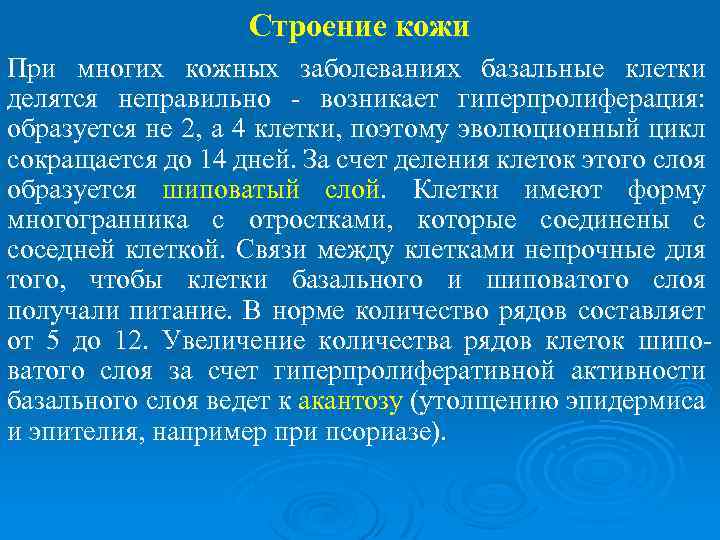 Строение кожи

При многих кожных заболеваниях базальные клетки делятся неправильно - возникает гиперпролиферация: образуется не 2, а 4 клетки, поэтому эволюционный цикл сокращается до 14 дней. За счет деления клеток этого слоя образуется шиповатый слой. Клетки имеют форму многогранника с отростками, которые соединены с соседней клеткой. Связи между клетками непрочные для того, чтобы клетки базального и шиповатого слоя получали питание. В норме количество рядов составляет от 5 до 12. Увеличение количества рядов клеток шиповатого слоя за счет гиперпролиферативной активности базального слоя ведет к акантозу (утолщению эпидермиса и эпителия, например при псориазе).